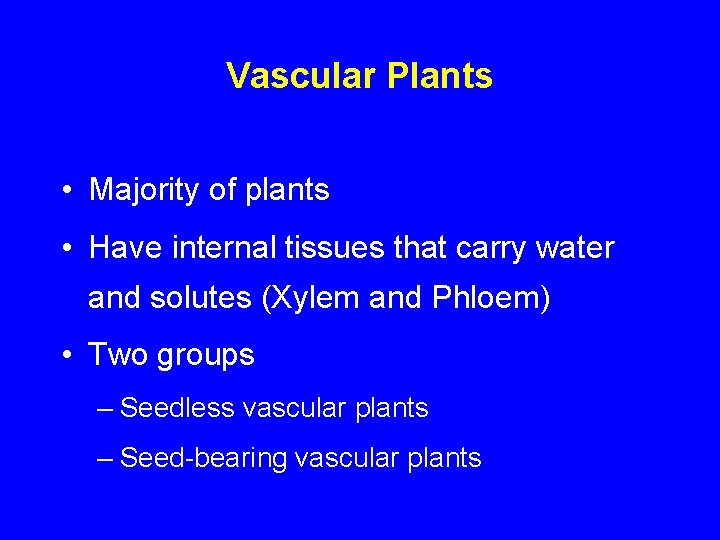 Vascular Plants

• Majority of plants
• Have internal tissues that carry water and solutes (Xylem and Phloem)
• Two groups
– Seedless vascular plants
– Seed-bearing vascular plants